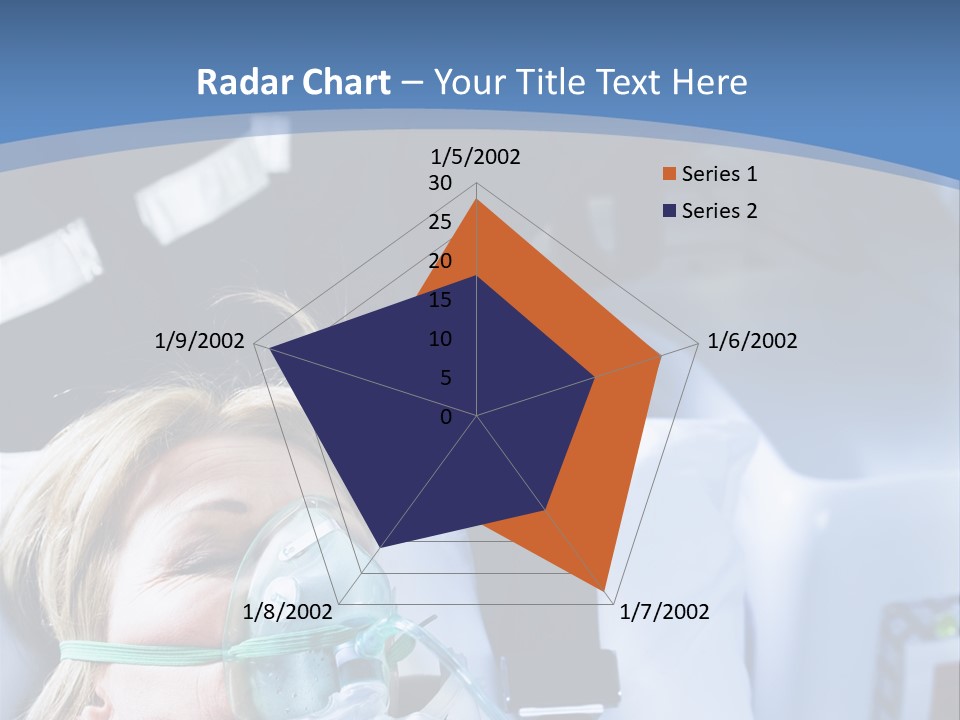 Radar Chart – Your Title Text Here

1/5/2002
30
25
20
15
10
5
0
1/6/2002
1/7/2002
1/8/2002
1/9/2002

Series 1
Series 2